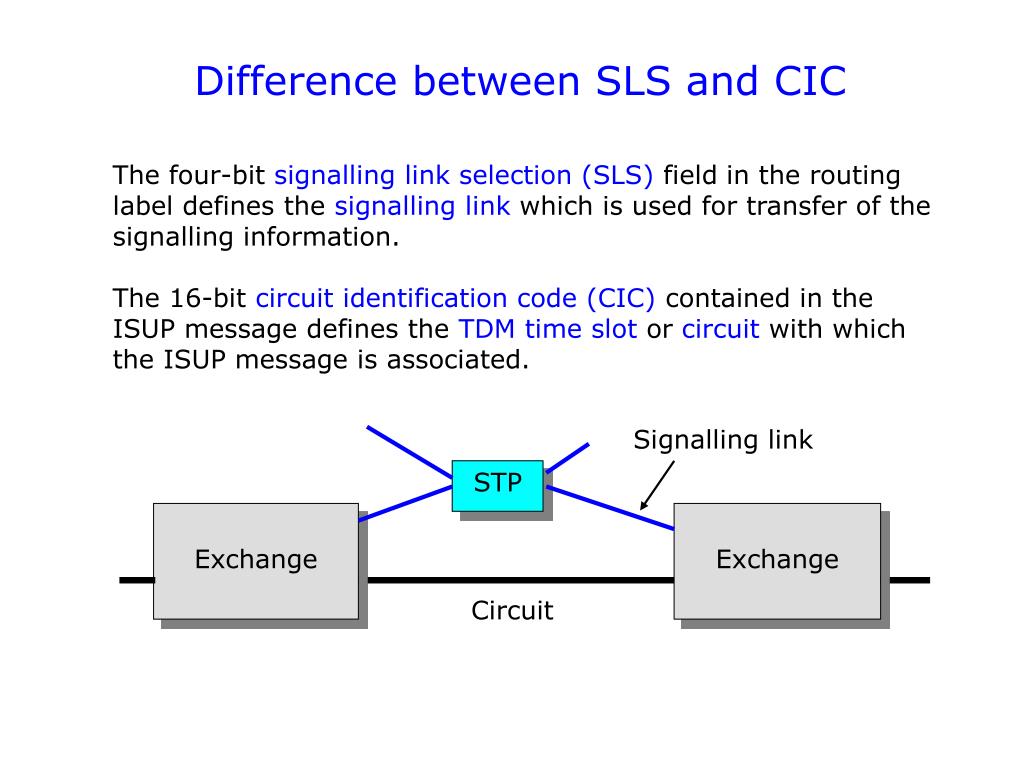 Difference between SLS and CIC

The four-bit signalling link selection (SLS) field in the routing label defines the signalling link which is used for transfer of the signalling information.

The 16-bit circuit identification code (CIC) contained in the ISUP message defines the TDM time slot or circuit with which the ISUP message is associated.

Signalling link

STP

Exchange

Exchange

Circuit